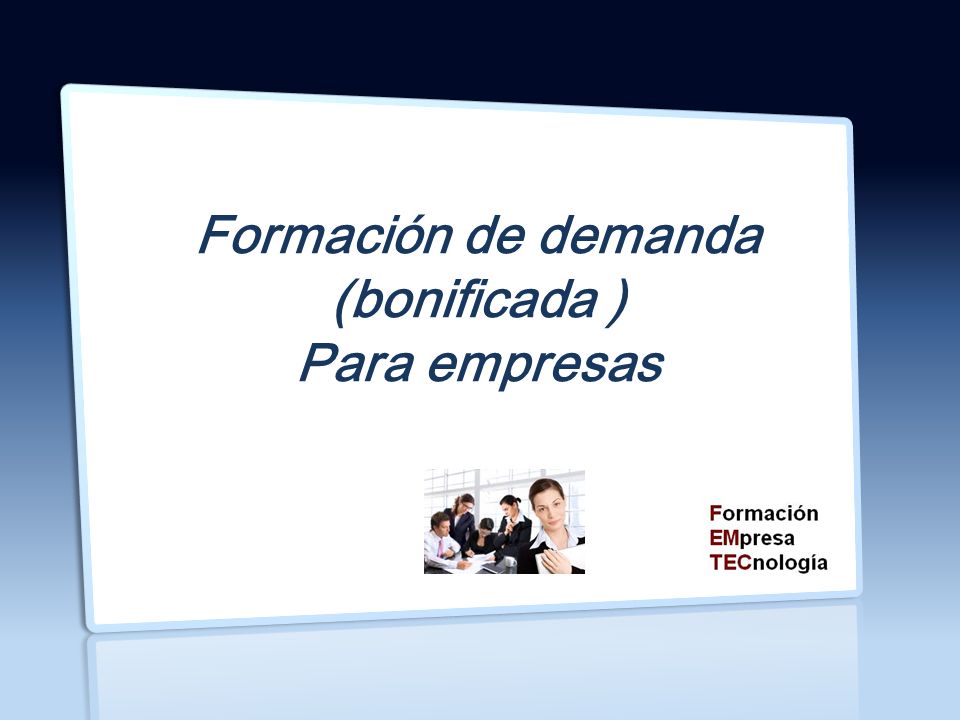 Formación de demanda
(bonificada )
Para empresas

Formación
EMpresa
TECnología